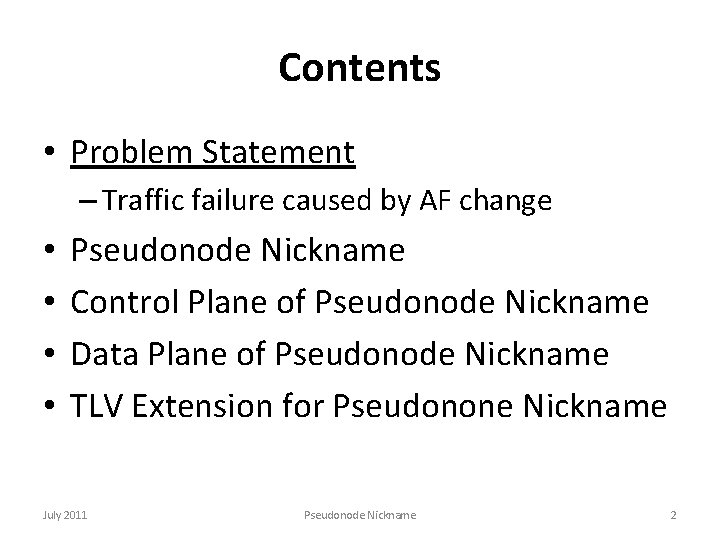 Contents

• Problem Statement
– Traffic failure caused by AF change
• Pseudonode Nickname
• Control Plane of Pseudonode Nickname
• Data Plane of Pseudonode Nickname
• TLV Extension for Pseudonone Nickname

July 2011

Pseudonode Nickname

2